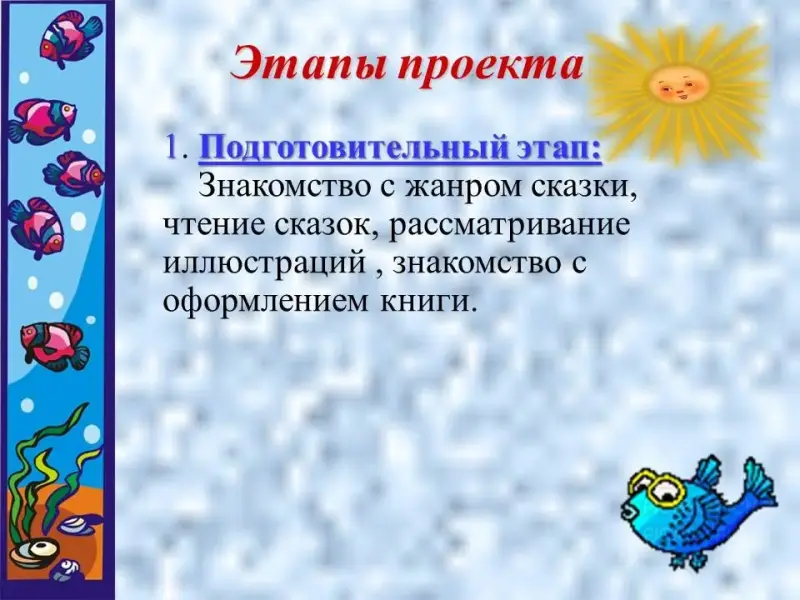 Этапы проекта

1. Подготовительный этап:
Знакомство с жанром сказки, чтение сказок, рассматривание иллюстраций , знакомство с оформлением книги.